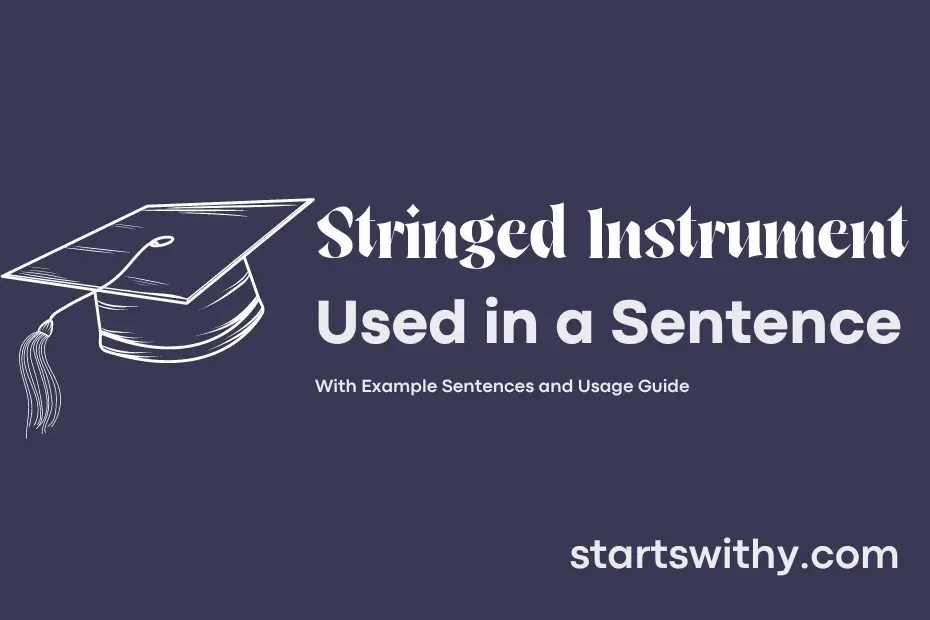 Stringed Instrument
Used in a Sentence

With Example Sentences and Usage Guide

startswithy.com